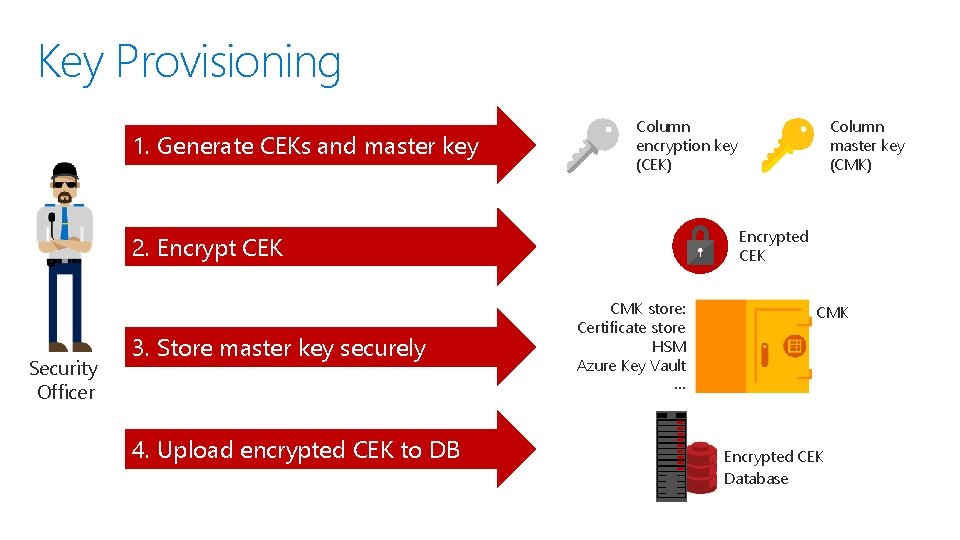 Key Provisioning

Security Officer

1. Generate CEKs and master key

Column encryption key (CEK)

Column master key (CMK)

2. Encrypt CEK

Encrypted CEK

3. Store master key securely

CMK store:
Certificate store
HSM
Azure Key Vault
...

CMK

4. Upload encrypted CEK to DB

Encrypted CEK
Database